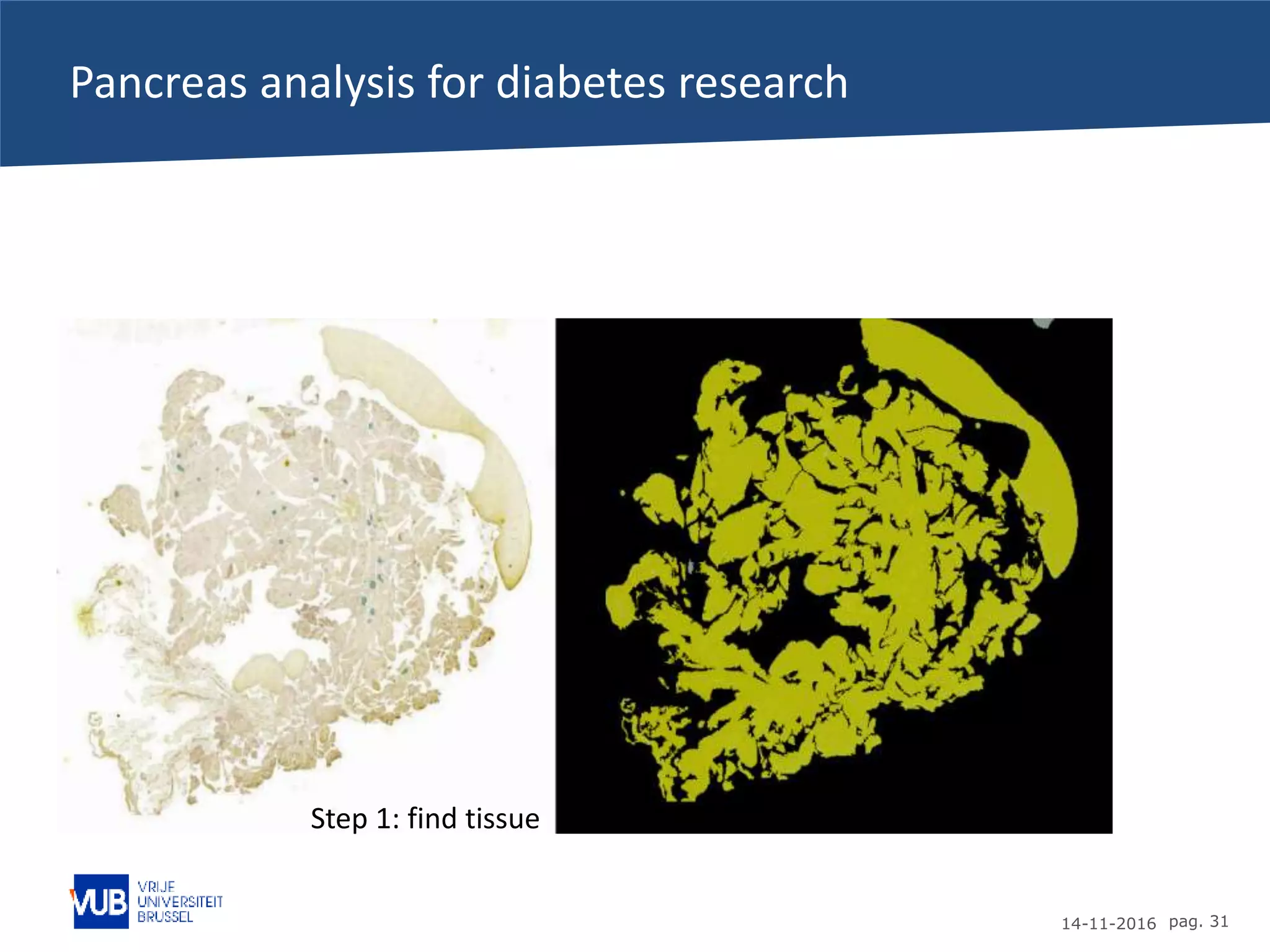 Pancreas analysis for diabetes research

Step 1: find tissue

VUB VRIJE UNIVERSITEIT BRUSSEL

14-11-2016 pag. 31